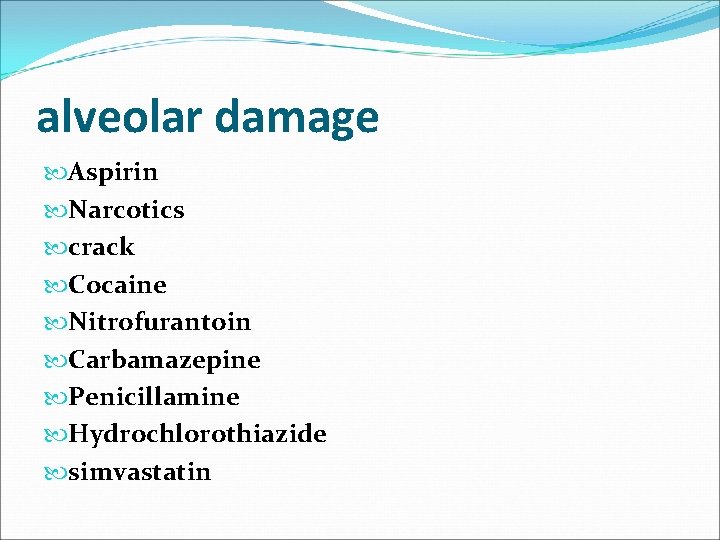 alveolar damage

Aspirin
Narcotics
crack
Cocaine
Nitrofurantoin
Carbamazepine
Penicillamine
Hydrochlorothiazide
simvastatin